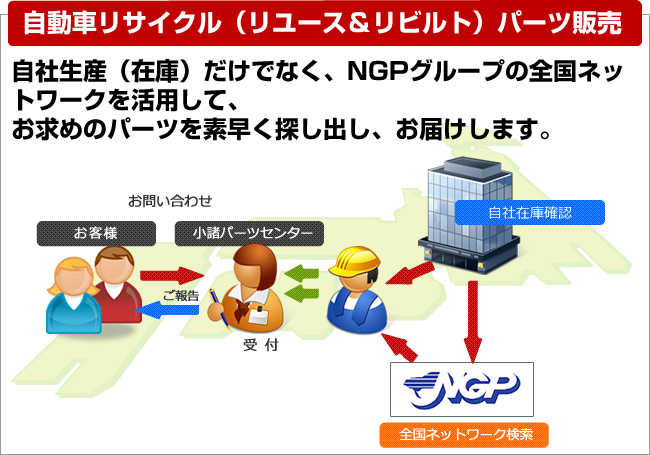 自動車リサイクル（リユース＆リビルト）パーツ販売

自社生産（在庫）だけでなく、NGPグループの全国ネットワークを活用して、
お求めのパーツを素早く探し出し、お届けします。

お問い合わせ

お客様

小諸パーツセンター

自社在庫確認

ご報告

受 付

NGP

全国ネットワーク検索